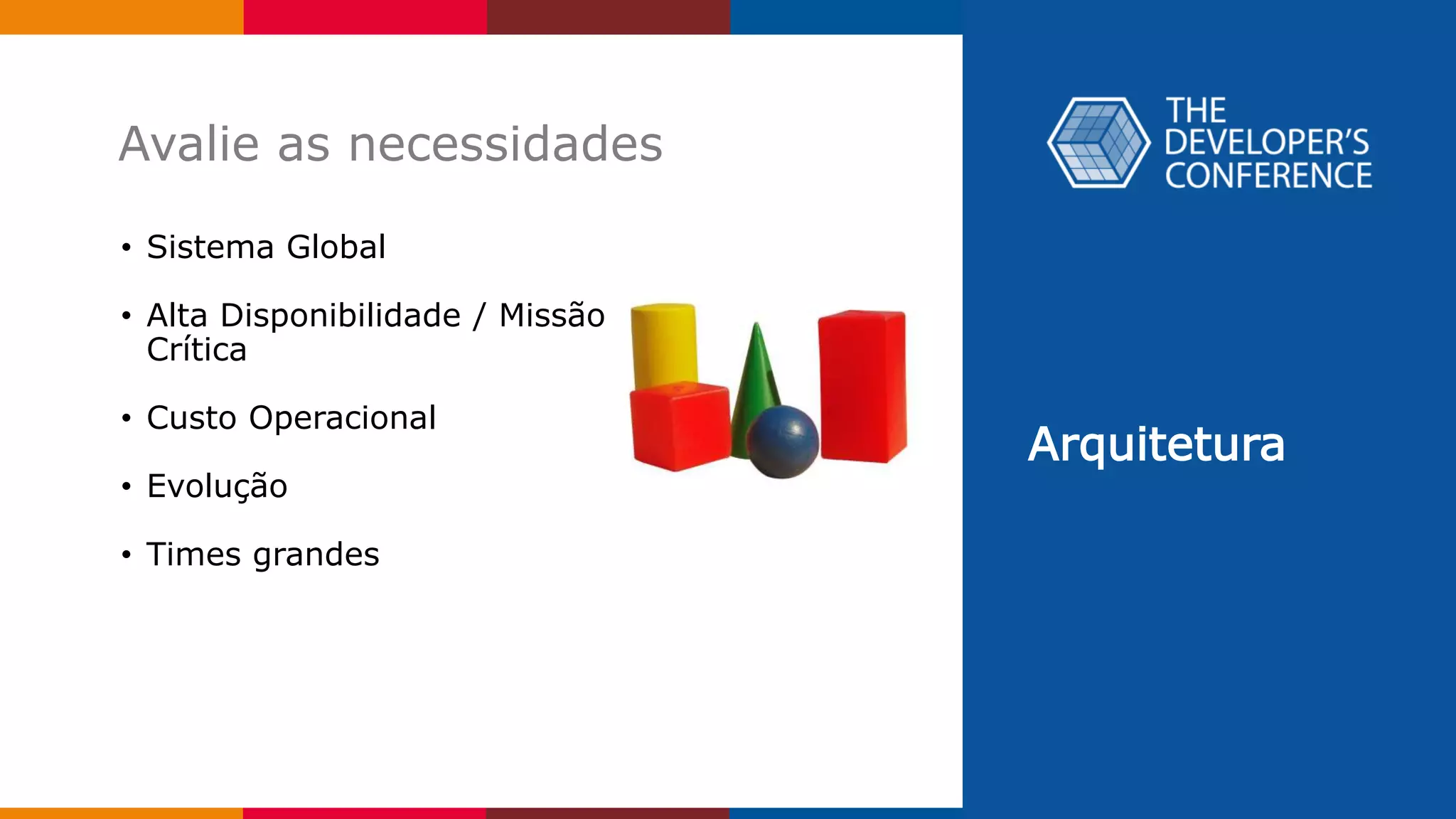 Avalie as necessidades

• Sistema Global
• Alta Disponibilidade / Missão Crítica
• Custo Operacional
• Evolução
• Times grandes

THE DEVELOPER'S CONFERENCE

Arquitetura